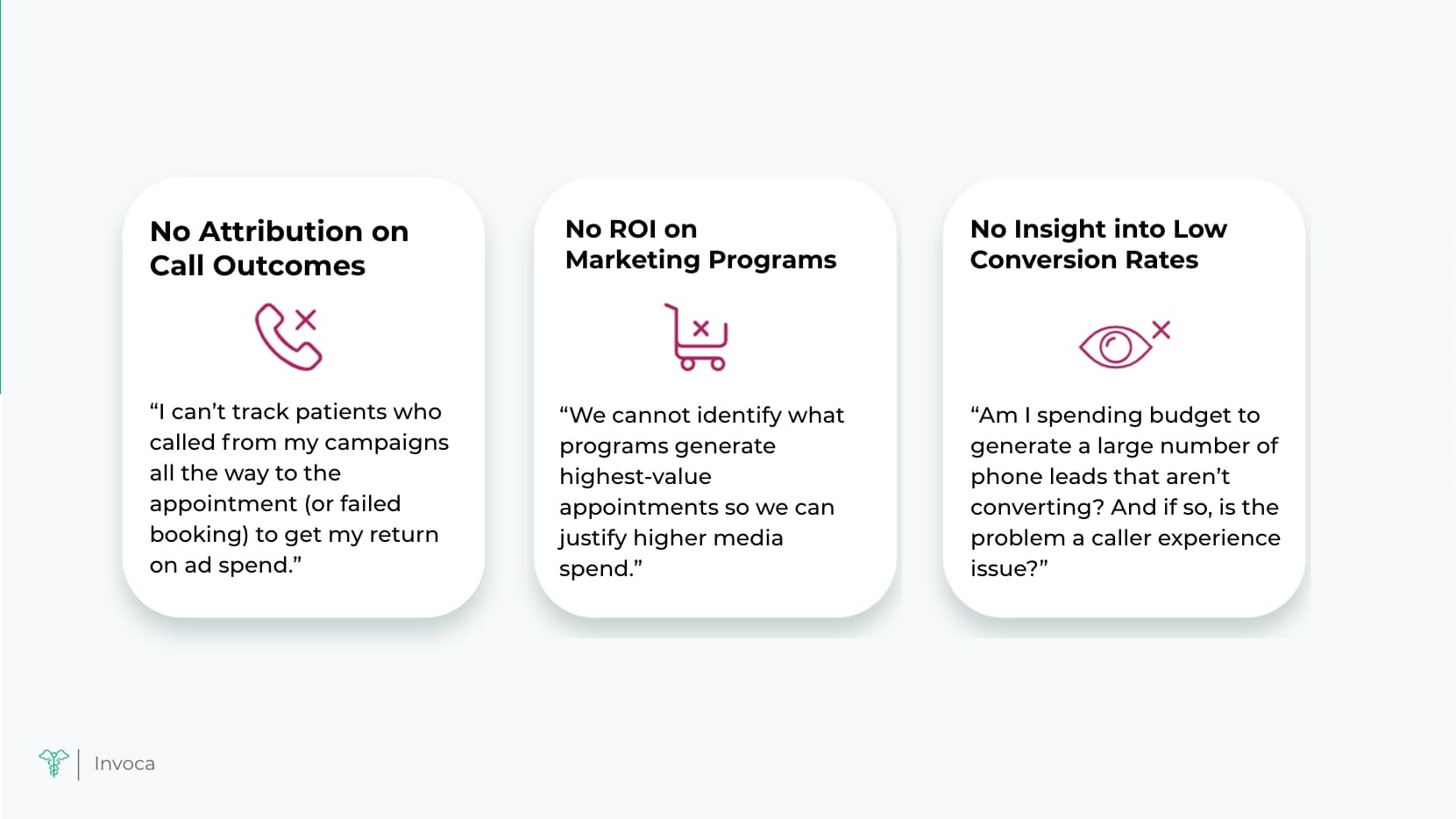 No Attribution on Call Outcomes

“I can’t track patients who called from my campaigns all the way to the appointment (or failed booking) to get my return on ad spend.”

No ROI on Marketing Programs

“We cannot identify what programs generate highest-value appointments so we can justify higher media spend.”

No Insight into Low Conversion Rates

“Am I spending budget to generate a large number of phone leads that aren’t converting? And if so, is the problem a caller experience issue?”

Invoca